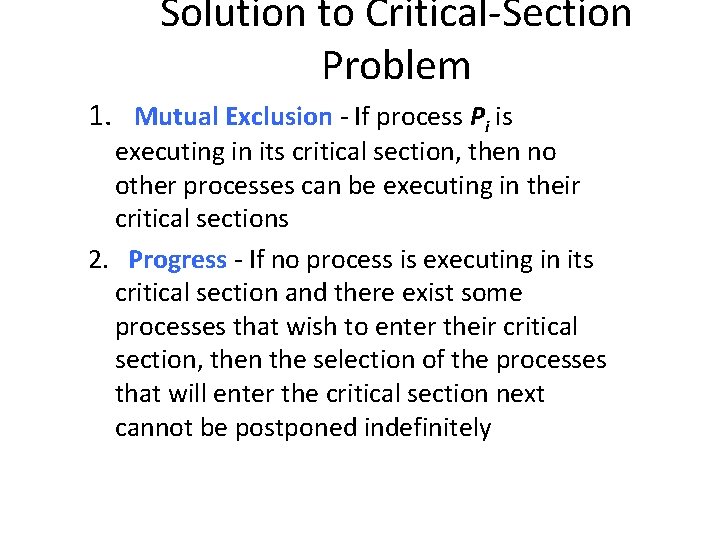 Solution to Critical-Section Problem

1. Mutual Exclusion - If process $P_i$ is executing in its critical section, then no other processes can be executing in their critical sections

2. Progress - If no process is executing in its critical section and there exist some processes that wish to enter their critical section, then the selection of the processes that will enter the critical section next cannot be postponed indefinitely